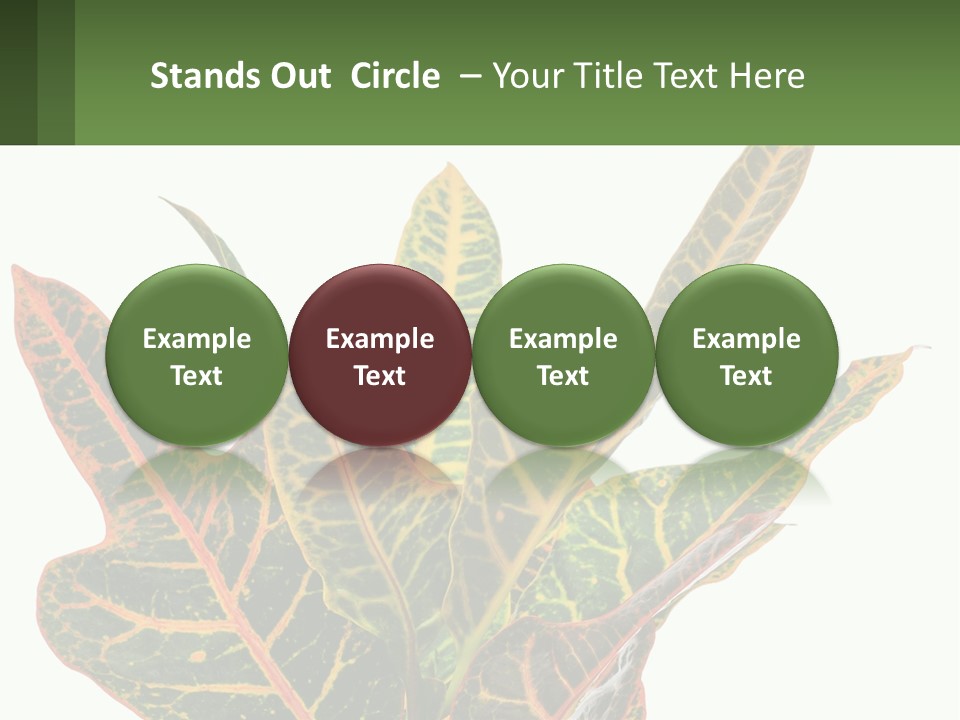 Stands Out Circle – Your Title Text Here

Example Text

Example Text

Example Text

Example Text